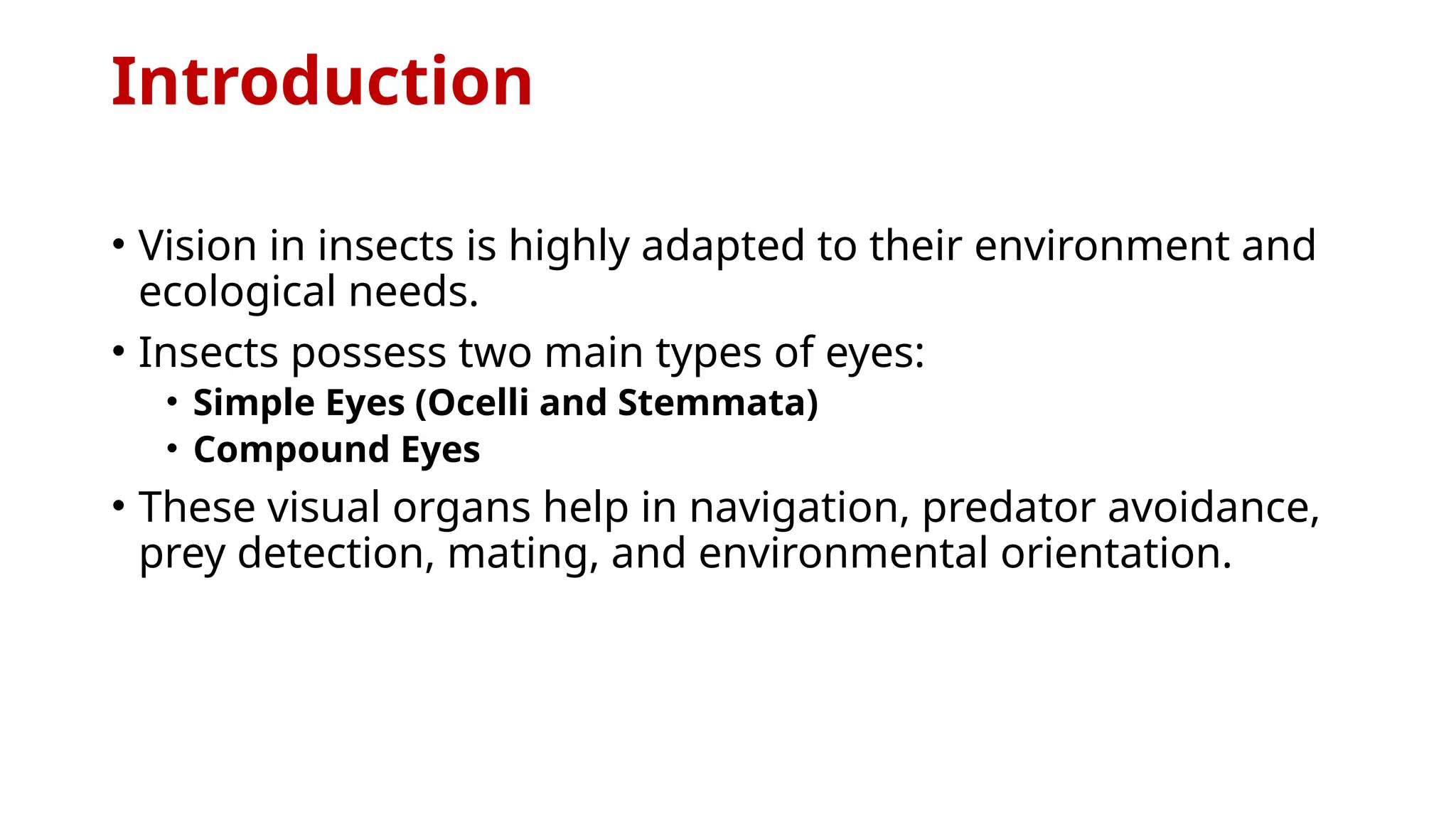 Introduction

• Vision in insects is highly adapted to their environment and ecological needs.
• Insects possess two main types of eyes:
  • Simple Eyes (Ocelli and Stemmata)
  • Compound Eyes
• These visual organs help in navigation, predator avoidance, prey detection, mating, and environmental orientation.